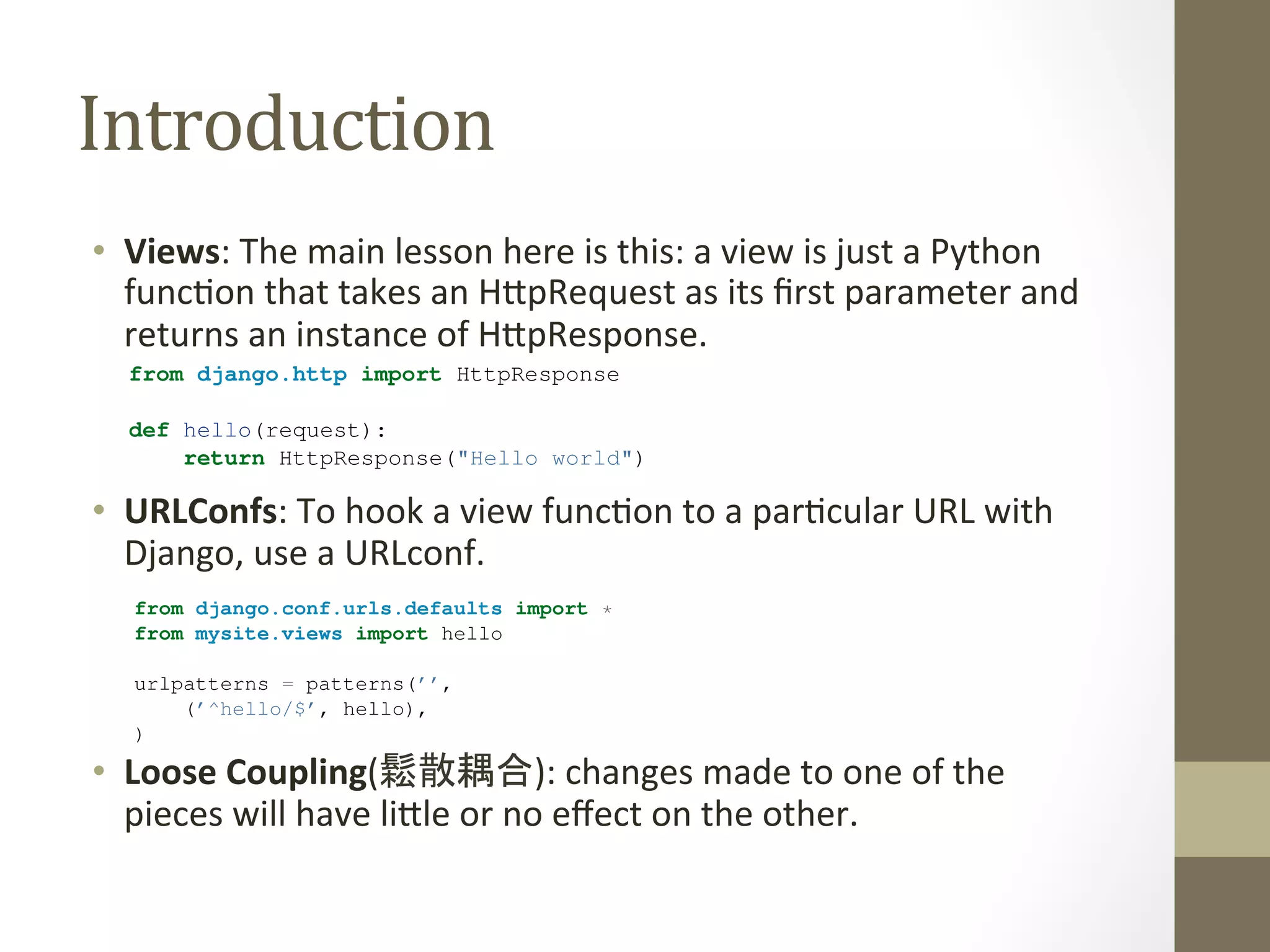 Introduction

• Views: The main lesson here is this: a view is just a Python function that takes an HttpRequest as its first parameter and returns an instance of HttpResponse.

from django.http import HttpResponse

def hello(request):
    return HttpResponse("Hello world")

• URLConfs: To hook a view function to a particular URL with Django, use a URLconf.

from django.conf.urls.defaults import *
from mysite.views import hello

urlpatterns = patterns('',
    ('^hello/$', hello),
)

• Loose Coupling(鬆散耦合): changes made to one of the pieces will have little or no effect on the other.